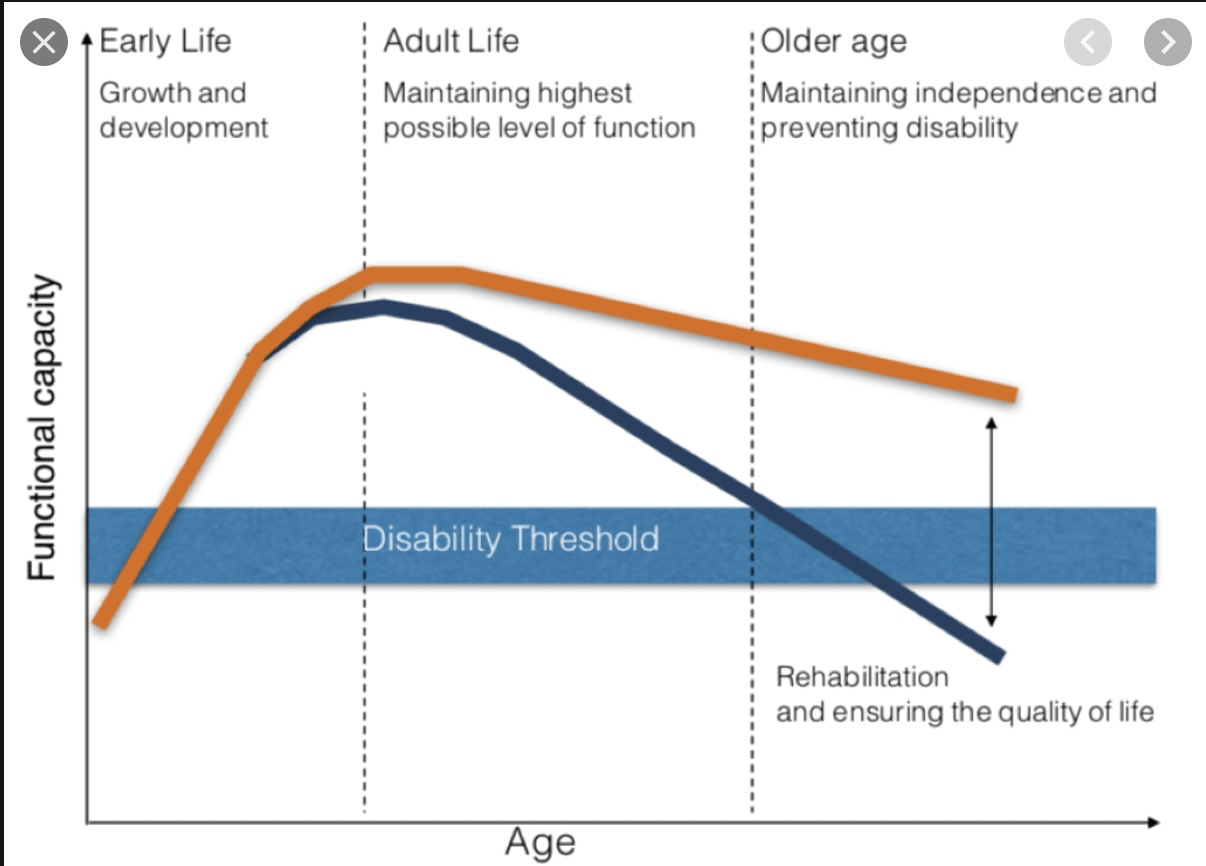 Early Life
Growth and development

Adult Life
Maintaining highest possible level of function

Older age
Maintaining independence and preventing disability

Functional capacity

Disability Threshold

Rehabilitation and ensuring the quality of life

Age